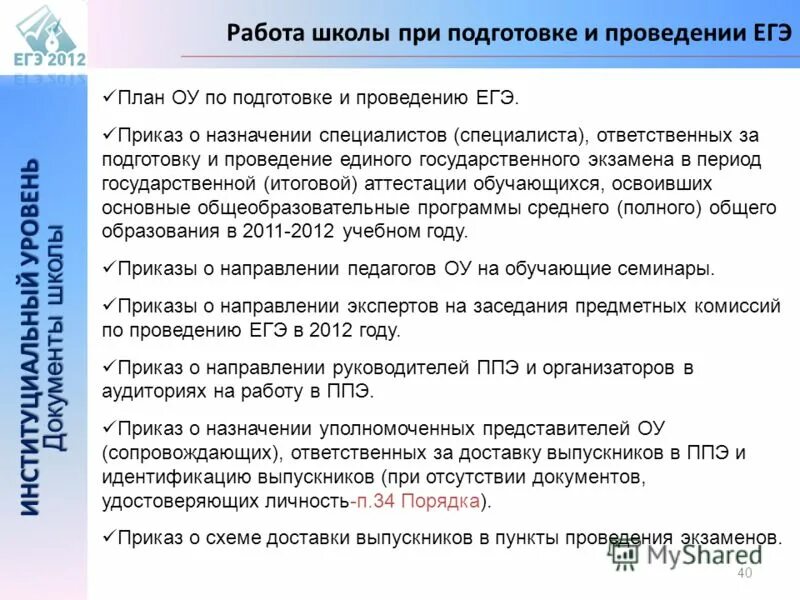 ЕГЭ 2012

Работа школы при подготовке и проведении ЕГЭ

ИНСТИТУЦИАЛЬНЫЙ УРОВЕНЬ
Документы школы

✓План ОУ по подготовке и проведению ЕГЭ.

✓Приказ о назначении специалистов (специалиста), ответственных за подготовку и проведение единого государственного экзамена в период государственной (итоговой) аттестации обучающихся, освоивших основные общеобразовательные программы среднего (полного) общего образования в 2011-2012 учебном году.

✓Приказы о направлении педагогов ОУ на обучающие семинары.

✓Приказы о направлении экспертов на заседания предметных комиссий по проведению ЕГЭ в 2012 году.

✓Приказ о направлении руководителей ППЭ и организаторов в аудиториях на работу в ППЭ.

✓Приказ о назначении уполномоченных представителей ОУ (сопровождающих), ответственных за доставку выпускников в ППЭ и идентификацию выпускников (при отсутствии документов, удостоверяющих личность-п.34 Порядка).

✓Приказ о схеме доставки выпускников в пункты проведения экзаменов.

MyShared

40